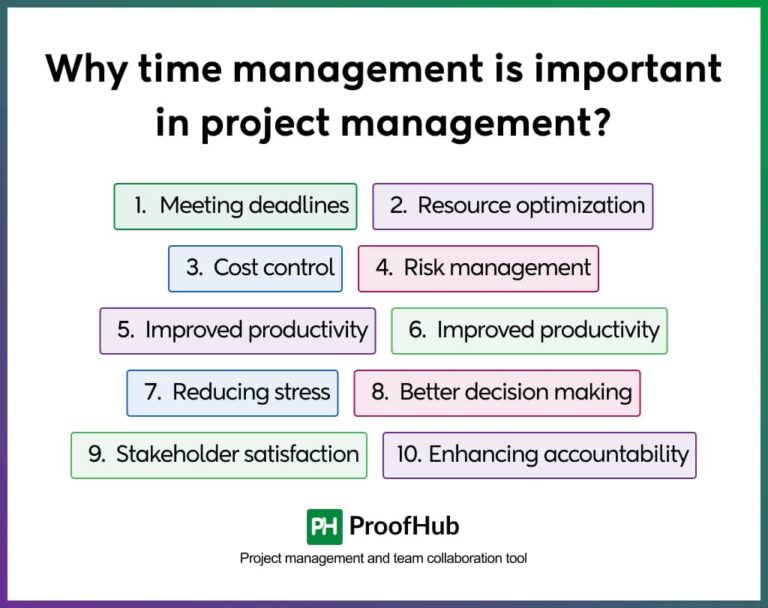 Why time management is important in project management?

1. Meeting deadlines

2. Resource optimization

3. Cost control

4. Risk management

5. Improved productivity

6. Improved productivity

7. Reducing stress

8. Better decision making

9. Stakeholder satisfaction

10. Enhancing accountability

PH ProofHub

Project management and team collaboration tool